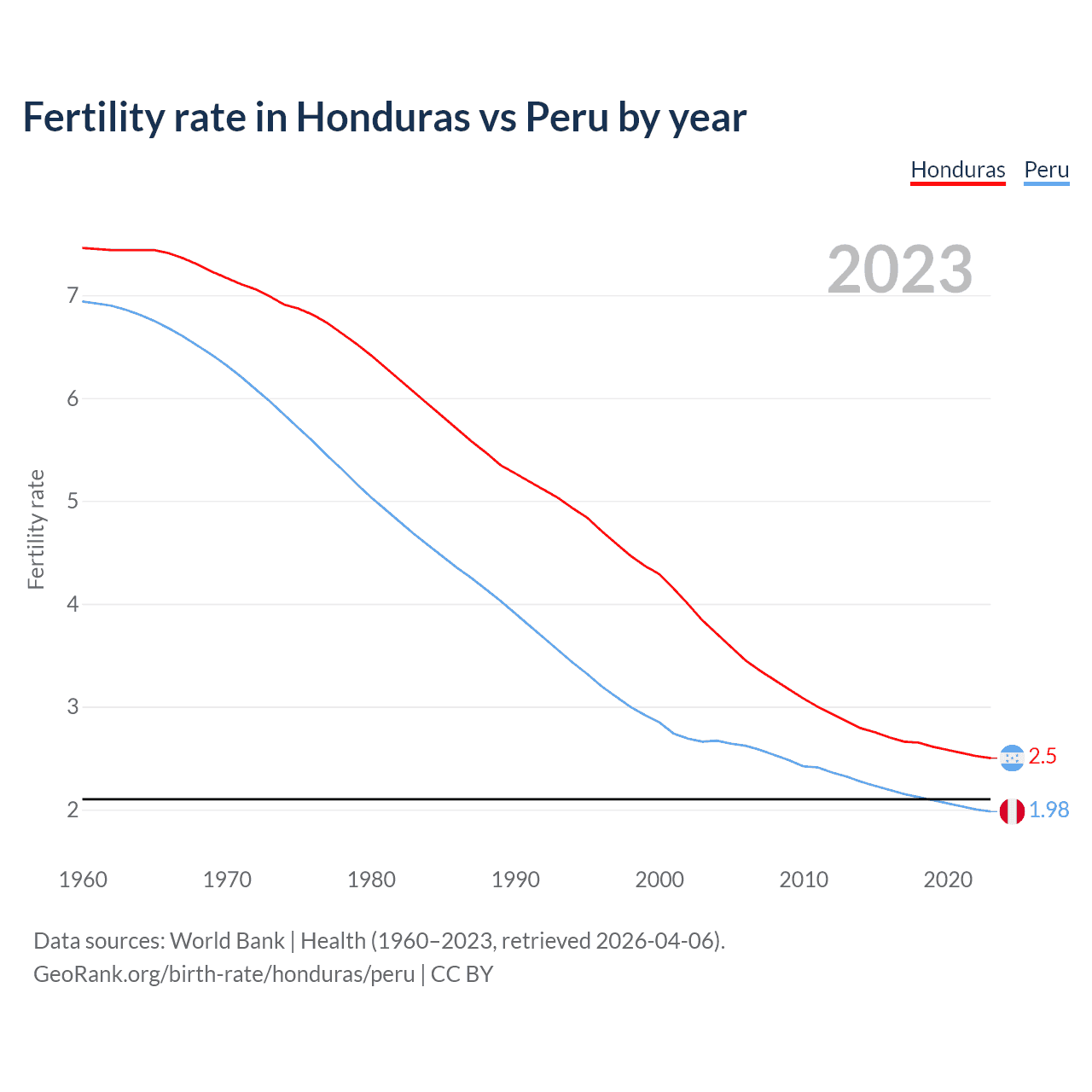 Fertility rate in Honduras vs Peru by year

Honduras Peru

2023

Fertility rate

7
6
5
4
3
2

2.5
1.98

1960 1970 1980 1990 2000 2010 2020

Data sources: World Bank | Health (1960–2023, retrieved 2026-04-06).
GeoRank.org/birth-rate/honduras/peru | CC BY